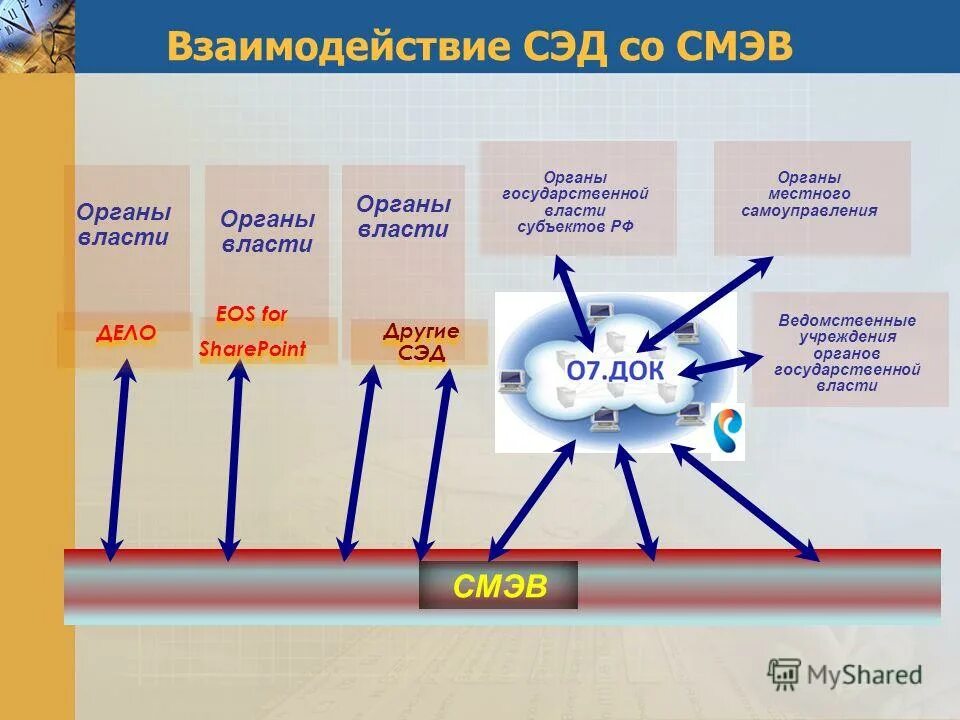 Взаимодействие СЭД со СМЭВ

Органы власти

Органы власти

Органы власти

Органы государственной власти субъектов РФ

Органы местного самоуправления

ДЕЛО

EOS for SharePoint

Другие СЭД

О7.ДОК

Ведомственные учреждения органов государственной власти

СМЭВ

MyShared